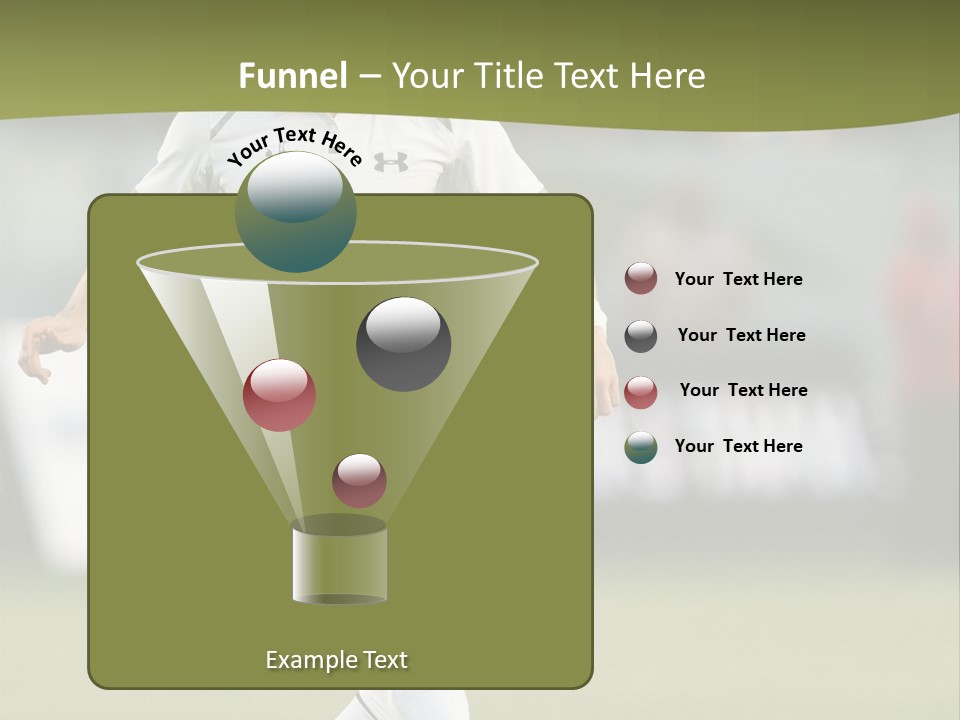 Funnel – Your Title Text Here

Your Text Here

Your Text Here

Your Text Here

Your Text Here

Your Text Here

Example Text